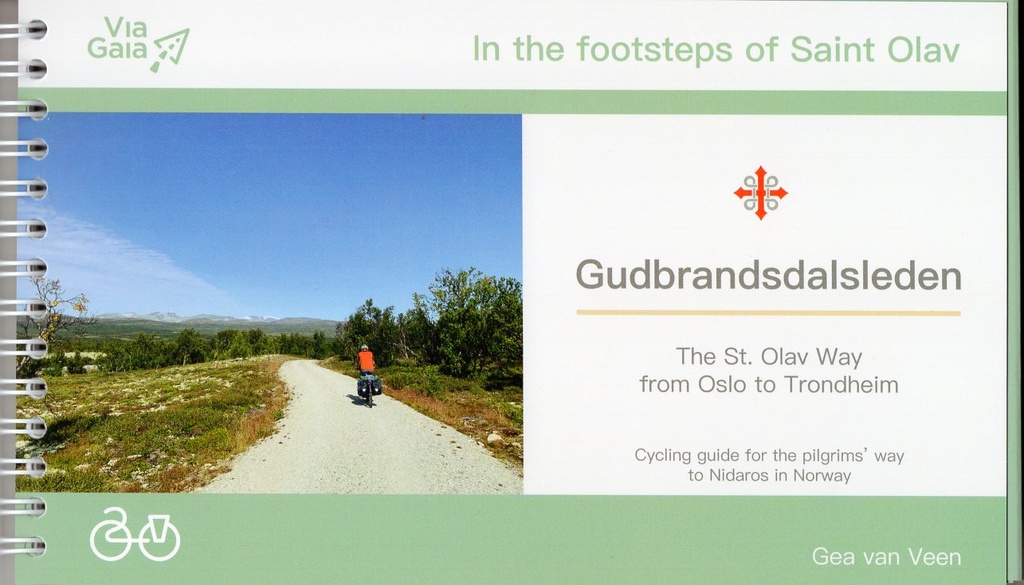 Via Gaia

In the footsteps of Saint Olav

Gudbrandsdalsleden

The St. Olav Way from Oslo to Trondheim

Cycling guide for the pilgrims' way to Nidaros in Norway

Gea van Veen